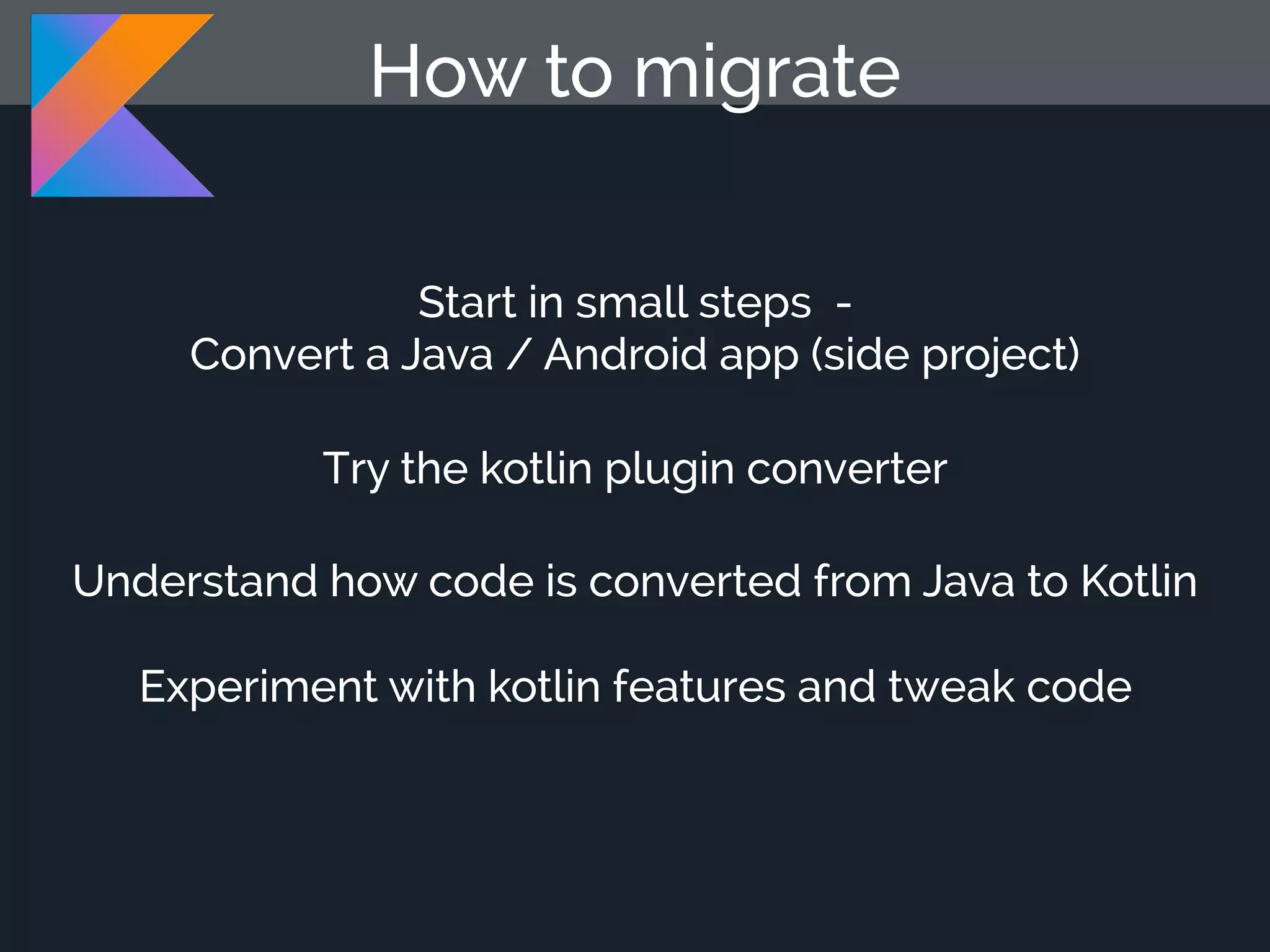 How to migrate

Start in small steps -
Convert a Java / Android app (side project)

Try the kotlin plugin converter

Understand how code is converted from Java to Kotlin

Experiment with kotlin features and tweak code